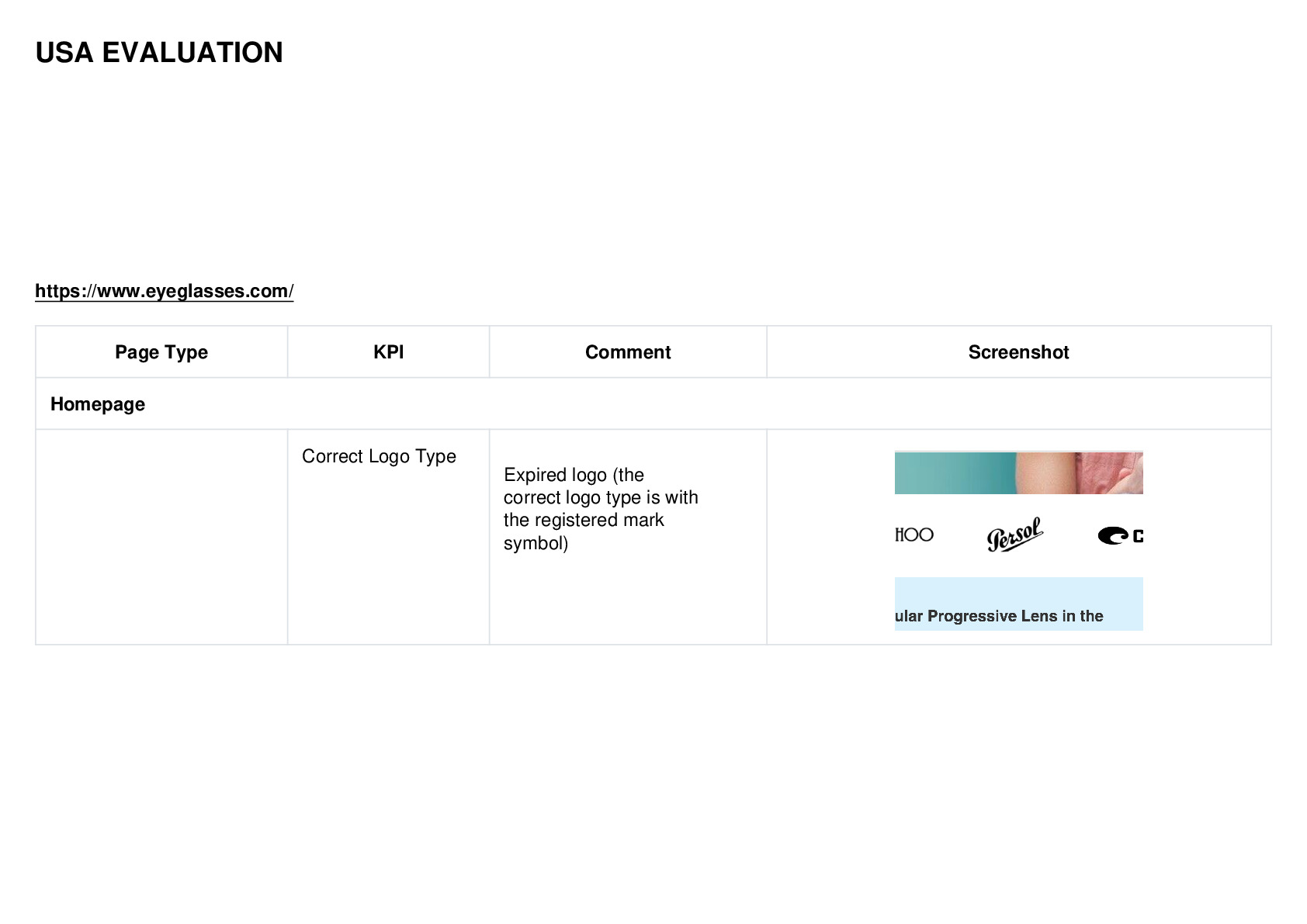 USA EVALUATION

https://www.eyeglasses.com/

| Page Type | KPI | Comment | Screenshot |
|---|---|---|---|
| Homepage | | | |
| | Correct Logo Type | Expired logo (the correct logo type is with the registered mark symbol) | HOO Persol C ular Progressive Lens in the |